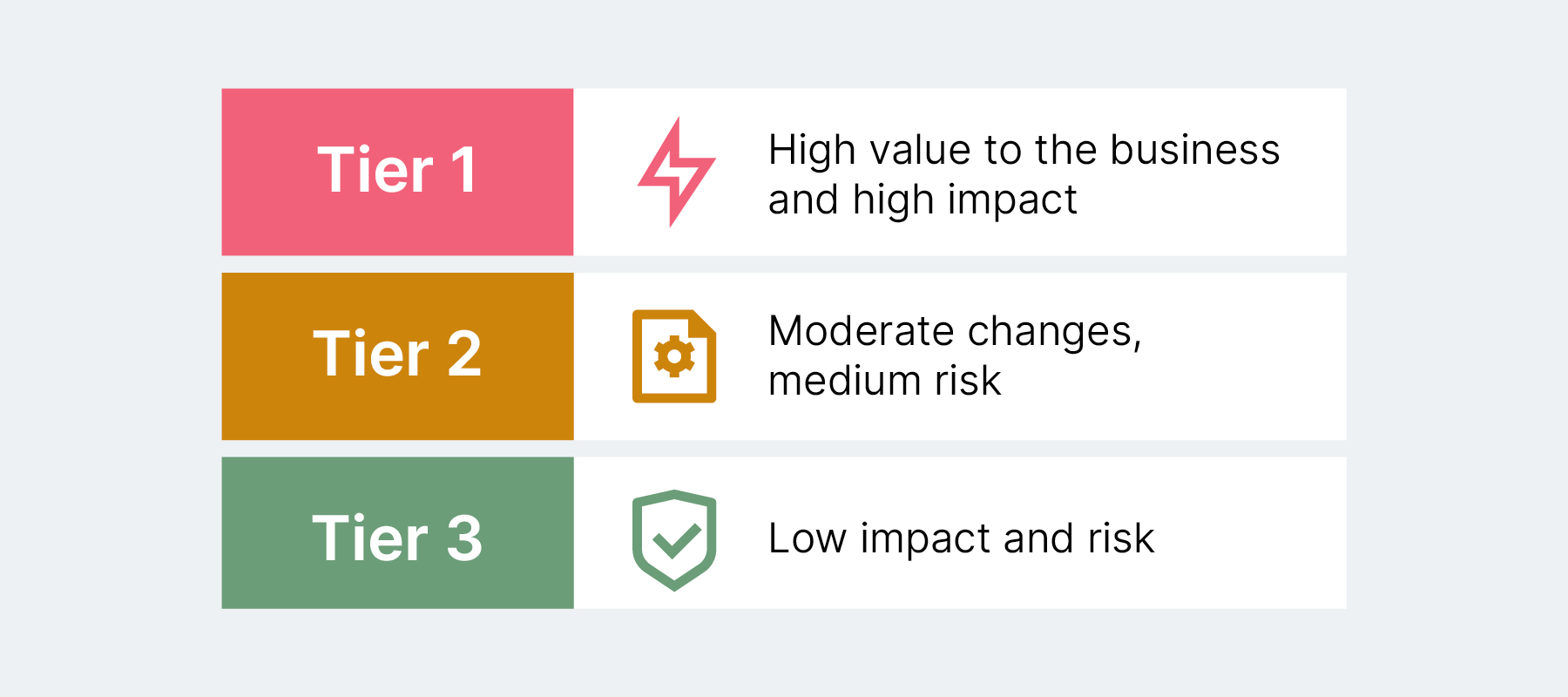 Tier 1

High value to the business and high impact

Tier 2

Moderate changes, medium risk

Tier 3

Low impact and risk